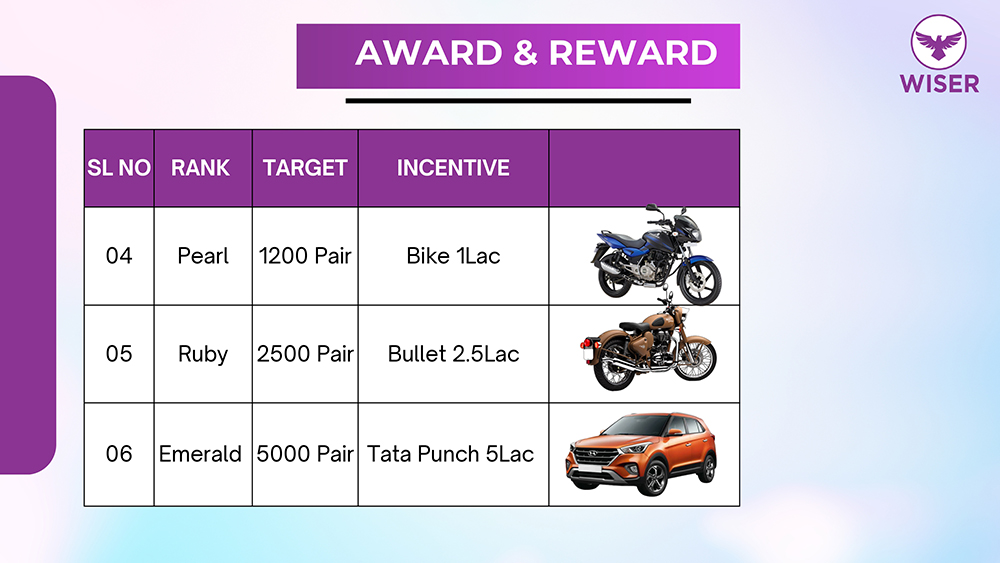 AWARD & REWARD

WISER

| SL NO | RANK | TARGET | INCENTIVE | |
|---|---|---|---|---|
| 04 | Pearl | 1200 Pair | Bike 1Lac | |
| 05 | Ruby | 2500 Pair | Bullet 2.5Lac | |
| 06 | Emerald | 5000 Pair | Tata Punch 5Lac | |